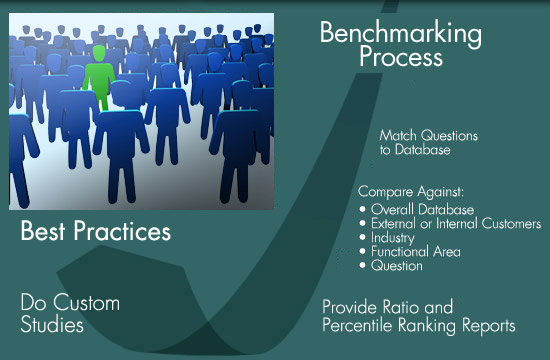 Benchmarking Process

Match Questions to Database

Compare Against:
• Overall Database
• External or Internal Customers
• Industry
• Functional Area
• Question

Best Practices

Do Custom Studies

Provide Ratio and Percentile Ranking Reports